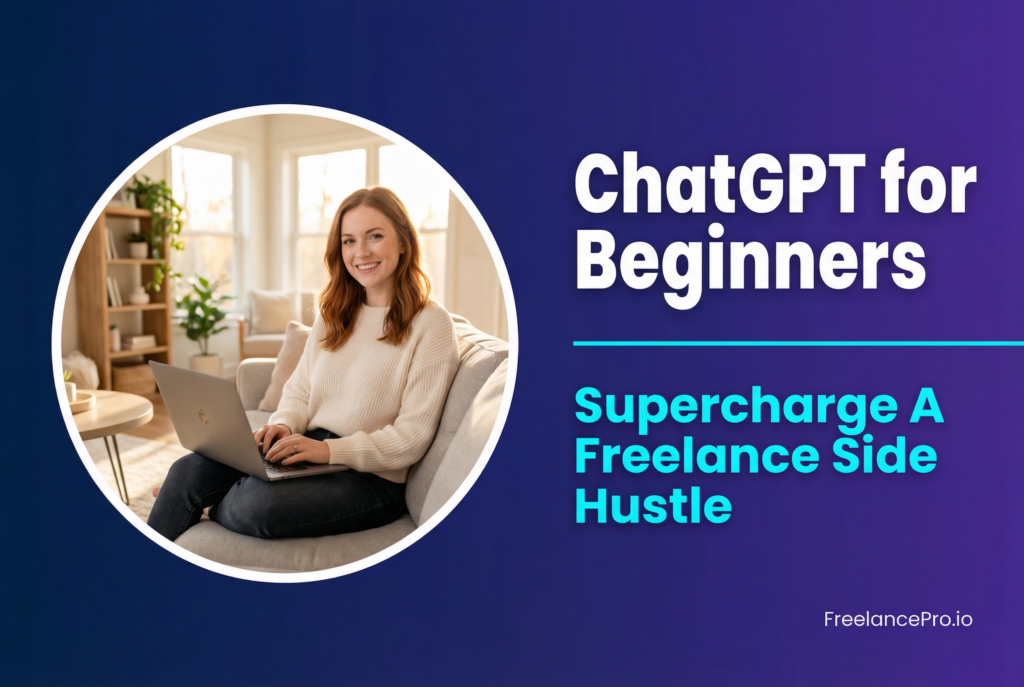 ChatGPT for Beginners

Supercharge A Freelance Side Hustle

FreelancePro.io